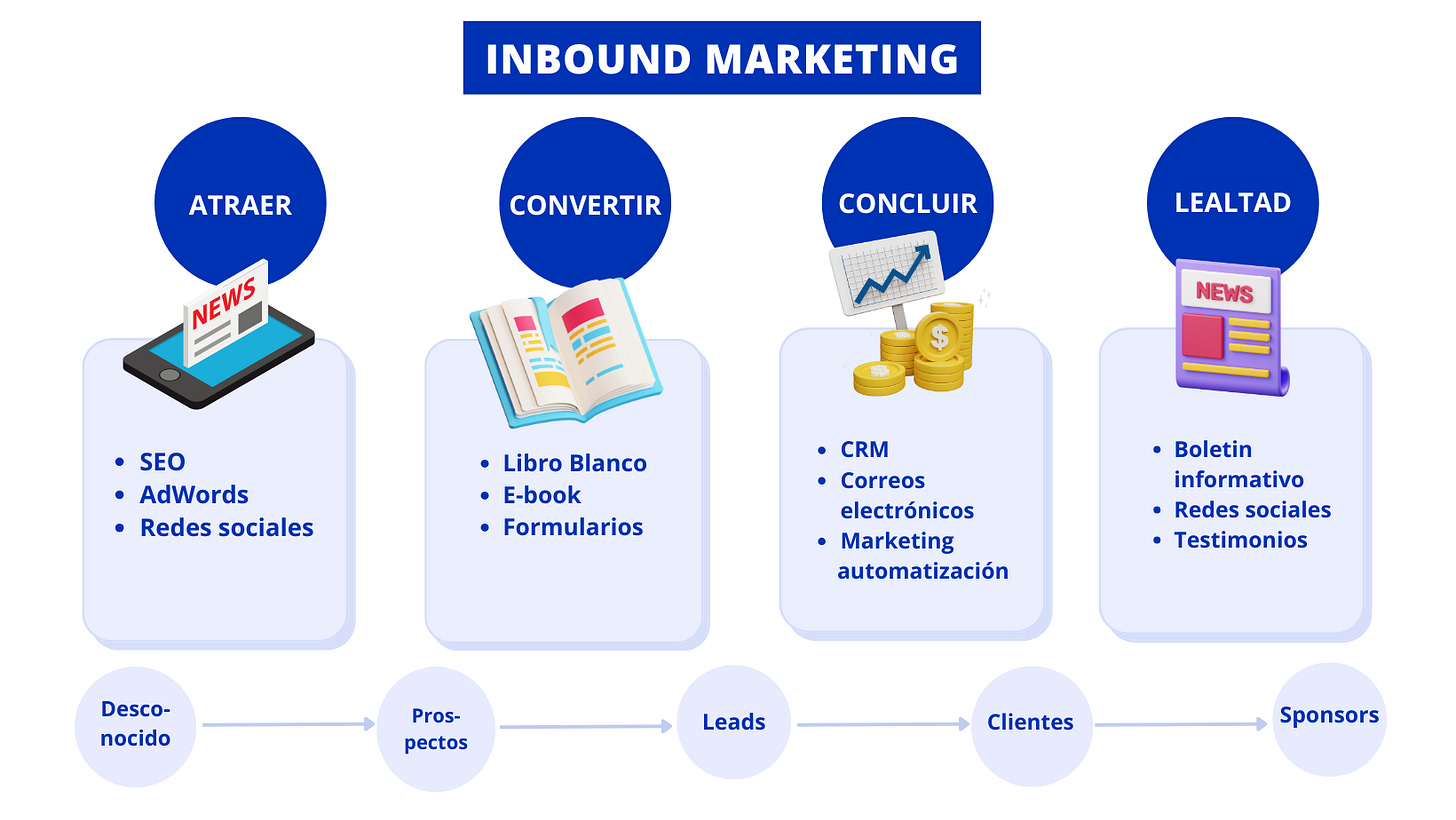 INBOUND MARKETING

ATRAER

NEWS

- SEO
- AdWords
- Redes sociales

CONVERTIR

- Libro Blanco
- E-book
- Formularios

CONCLUIR

$

- CRM
- Correos electrónicos
- Marketing automatización

LEALTAD

NEWS

- Boletin informativo
- Redes sociales
- Testimonios

Desconocido

Prospectos

Leads

Clientes

Sponsors